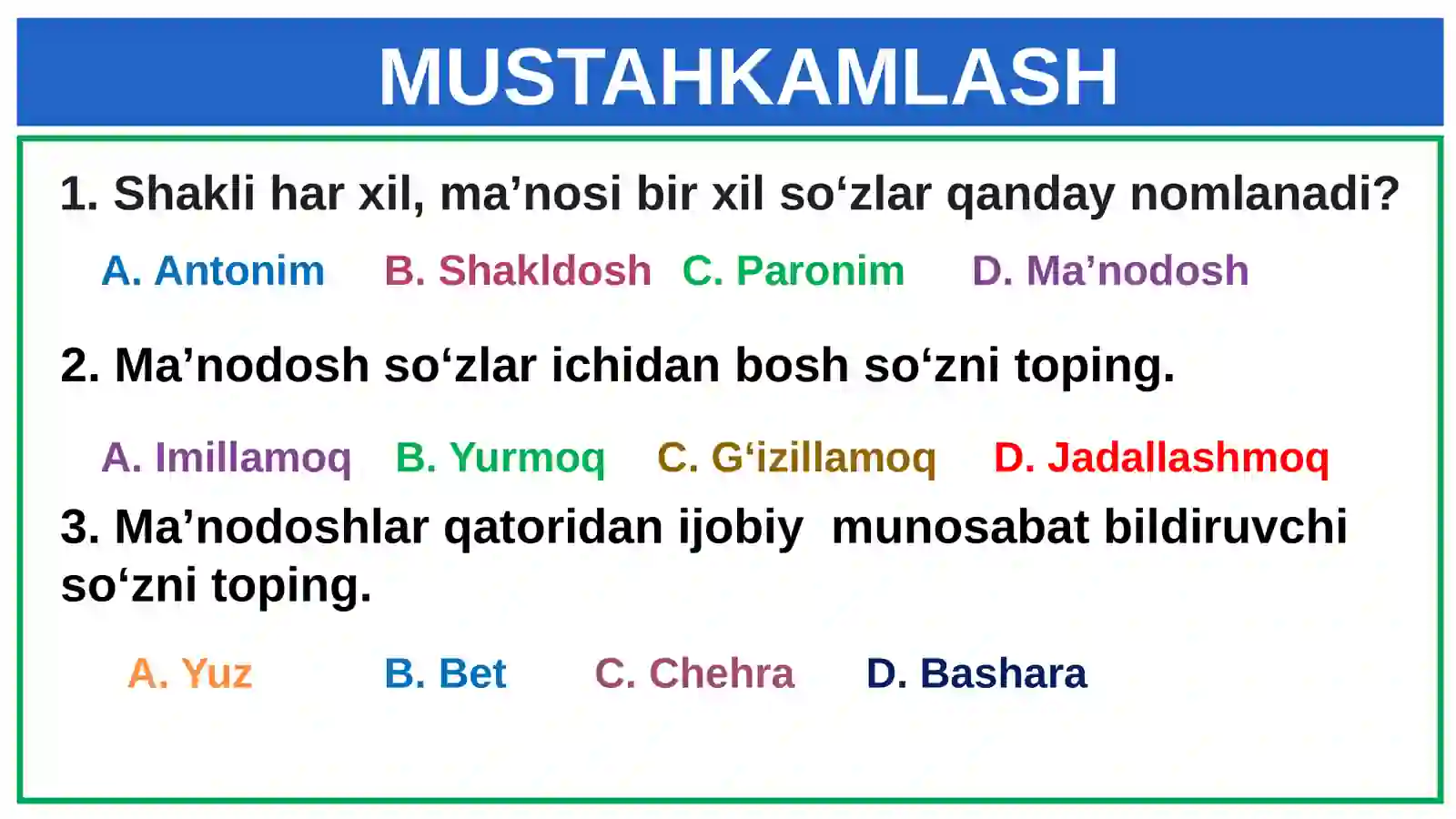 MUSTAHKAMLASH

1. Shakli har xil, ma’nosi bir xil so‘zlar qanday nomlanadi?

A. Antonim B. Shakldosh C. Paronim D. Ma’nodosh

2. Ma’nodosh so‘zlar ichidan bosh so‘zni toping.

A. Imillamoq B. Yurmoq C. G‘izillamoq D. Jadallashmoq

3. Ma’nodoshlar qatoridan ijobiy munosabat bildiruvchi so‘zni toping.

A. Yuz B. Bet C. Chehra D. Bashara